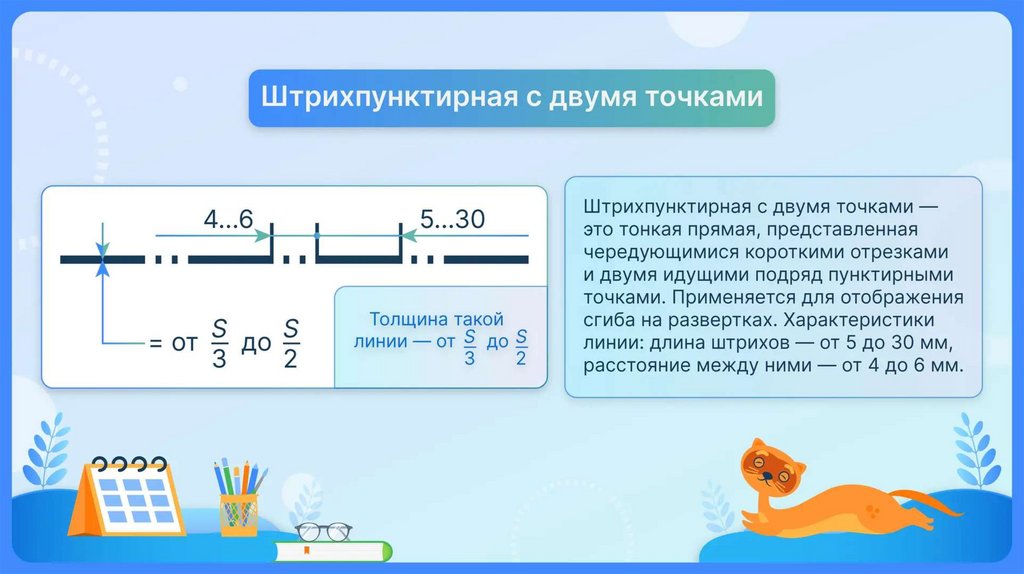 Штрихпунктирная с двумя точками

4...6

5...30

= от $\frac{S}{3}$ до $\frac{S}{2}$

Толщина такой линии — от $\frac{S}{3}$ до $\frac{S}{2}$

Штрихпунктирная с двумя точками — это тонкая прямая, представленная чередующимися короткими отрезками и двумя идущими подряд пунктирными точками. Применяется для отображения сгиба на развертках. Характеристики линии: длина штрихов — от 5 до 30 мм, расстояние между ними — от 4 до 6 мм.